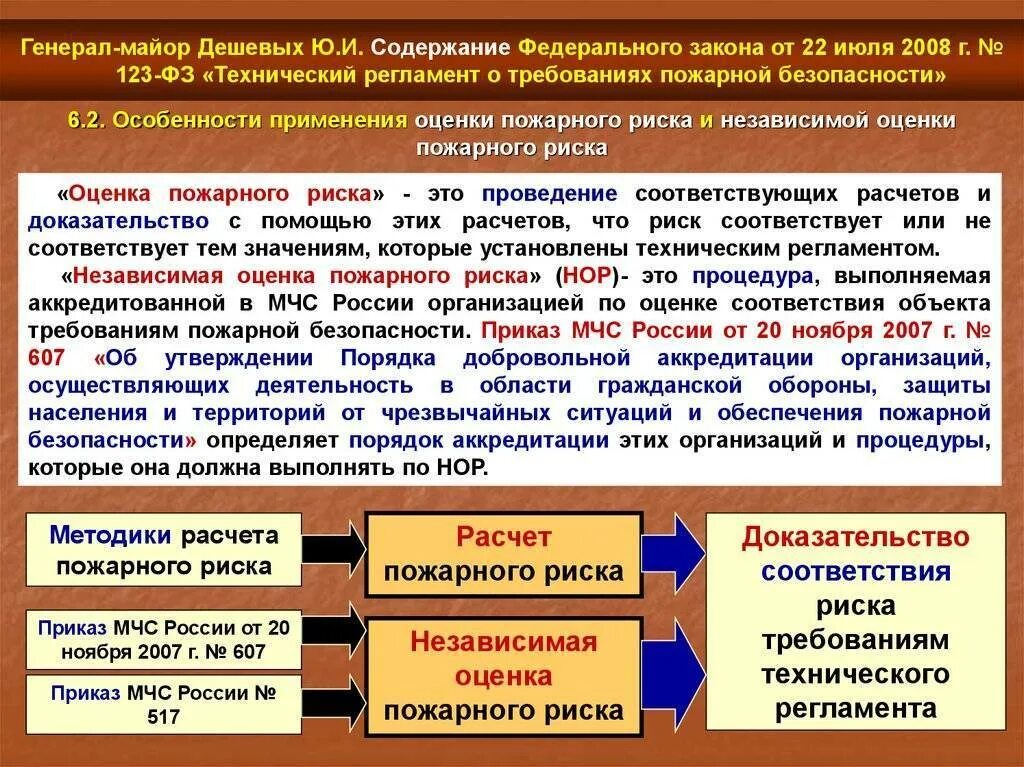 Генерал-майор Дешевых Ю.И. Содержание Федерального закона от 22 июля 2008 г. № 123-ФЗ «Технический регламент о требованиях пожарной безопасности»

6.2. Особенности применения оценки пожарного риска и независимой оценки пожарного риска

«Оценка пожарного риска» - это проведение соответствующих расчетов и доказательство с помощью этих расчетов, что риск соответствует или не соответствует тем значениям, которые установлены техническим регламентом.

«Независимая оценка пожарного риска» (НОР)- это процедура, выполняемая аккредитованной в МЧС России организацией по оценке соответствия объекта требованиям пожарной безопасности. Приказ МЧС России от 20 ноября 2007 г. № 607 «Об утверждении Порядка добровольной аккредитации организаций, осуществляющих деятельность в области гражданской обороны, защиты населения и территорий от чрезвычайных ситуаций и обеспечения пожарной безопасности» определяет порядок аккредитации этих организаций и процедуры, которые она должна выполнять по НОР.

Методики расчета пожарного риска

Приказ МЧС России от 20 ноября 2007 г. № 607

Приказ МЧС России № 517

Расчет пожарного риска

Независимая оценка пожарного риска

Доказательство соответствия риска требованиям технического регламента